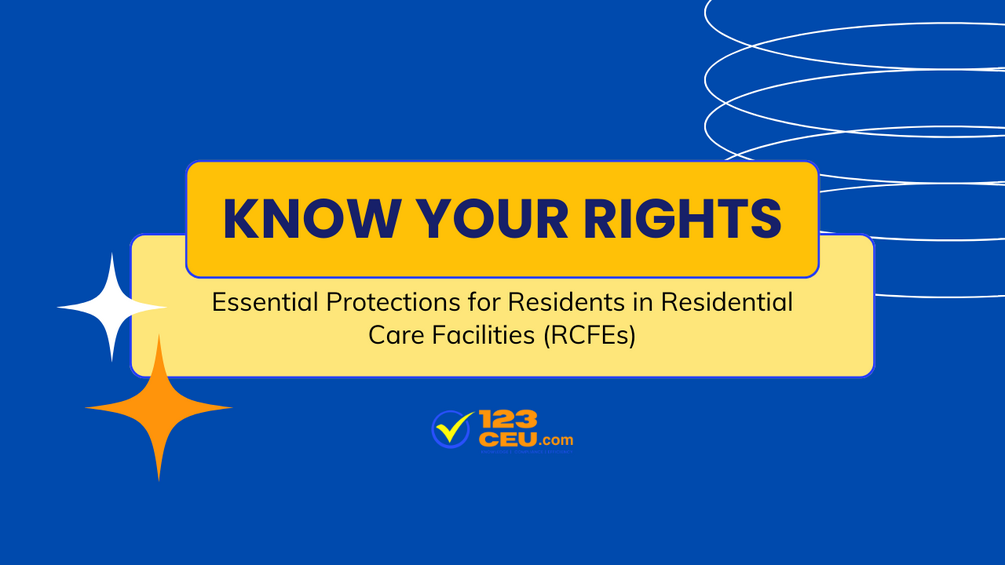 KNOW YOUR RIGHTS

Essential Protections for Residents in Residential Care Facilities (RCFEs)

123 CEU.com